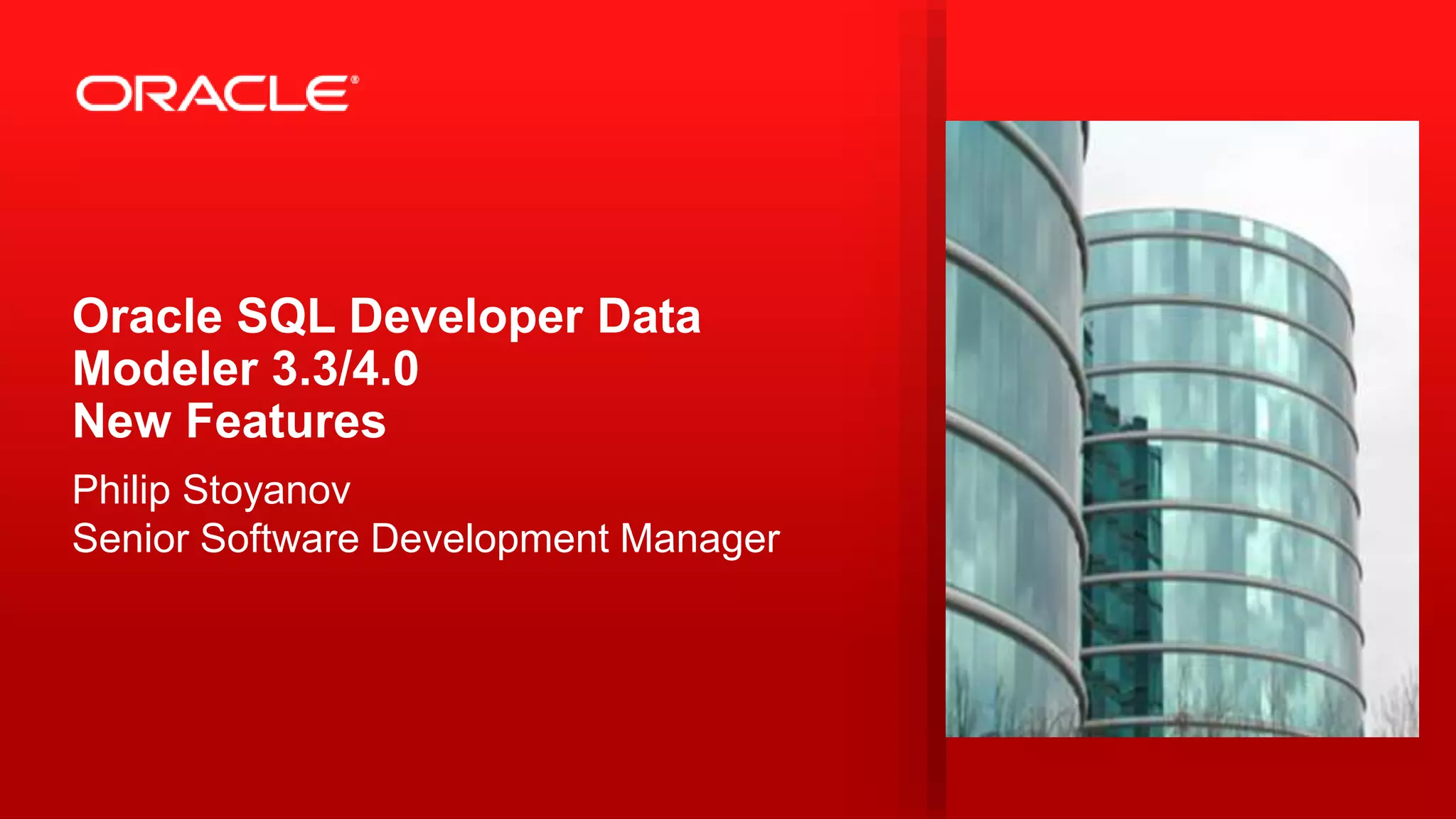 ORACLE®

Oracle SQL Developer Data Modeler 3.3/4.0 New Features

Philip Stoyanov
Senior Software Development Manager